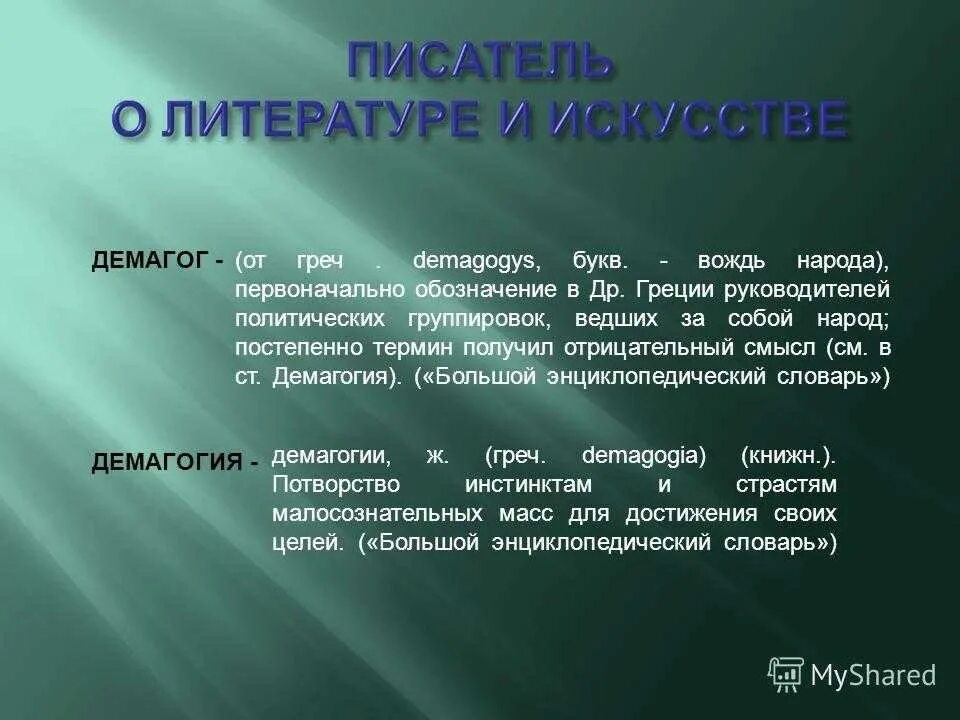 ПИСАТЕЛЬ
О ЛИТЕРАТУРЕ И ИСКУССТВЕ

ДЕМАГОГ - (от греч . demagogys, букв. - вождь народа), первоначально обозначение в Др. Греции руководителей политических группировок, ведших за собой народ; постепенно термин получил отрицательный смысл (см. в ст. Демагогия). («Большой энциклопедический словарь»)

ДЕМАГОГИЯ - демагогии, ж. (греч. demagogia) (книжн.). Потворство инстинктам и страстям малосознательных масс для достижения своих целей. («Большой энциклопедический словарь»)

MyShared